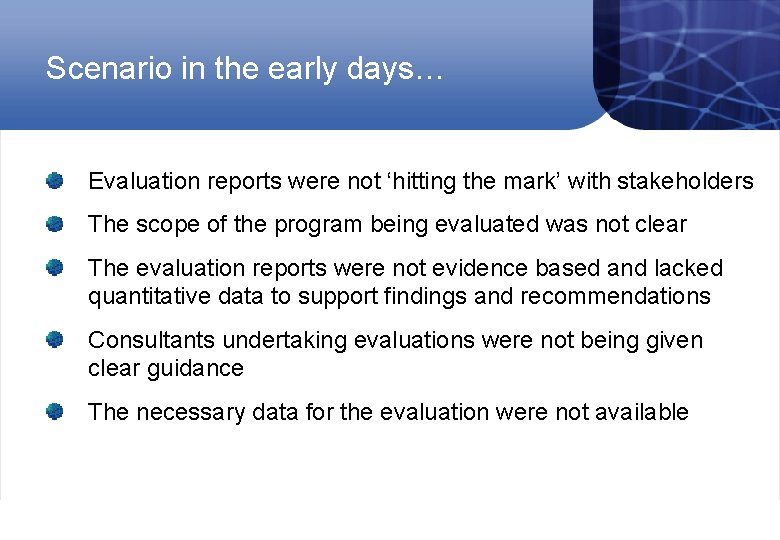 Scenario in the early days…

Evaluation reports were not ‘hitting the mark’ with stakeholders

The scope of the program being evaluated was not clear

The evaluation reports were not evidence based and lacked quantitative data to support findings and recommendations

Consultants undertaking evaluations were not being given clear guidance

The necessary data for the evaluation were not available